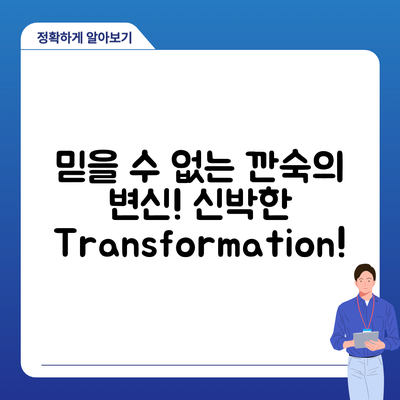 정확하게 알아보기

믿을 수 없는 깐숙의 변신! 신박한 Transformation!